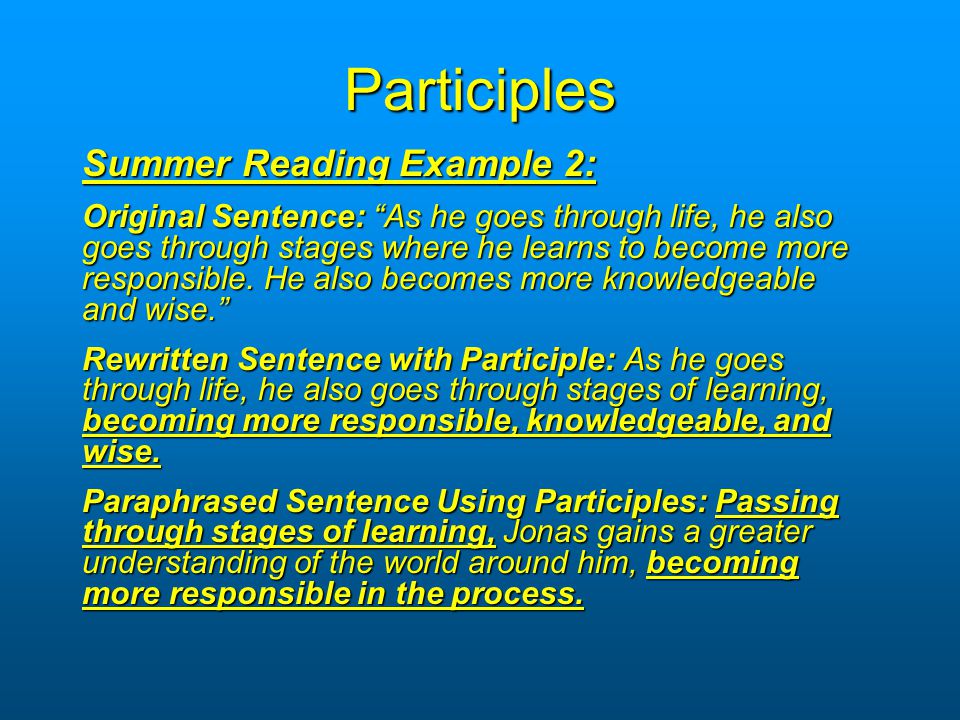 Participles

Summer Reading Example 2:

Original Sentence: “As he goes through life, he also goes through stages where he learns to become more responsible. He also becomes more knowledgeable and wise.”

Rewritten Sentence with Participle: As he goes through life, he also goes through stages of learning, becoming more responsible, knowledgeable, and wise.

Paraphrased Sentence Using Participles: Passing through stages of learning, Jonas gains a greater understanding of the world around him, becoming more responsible in the process.